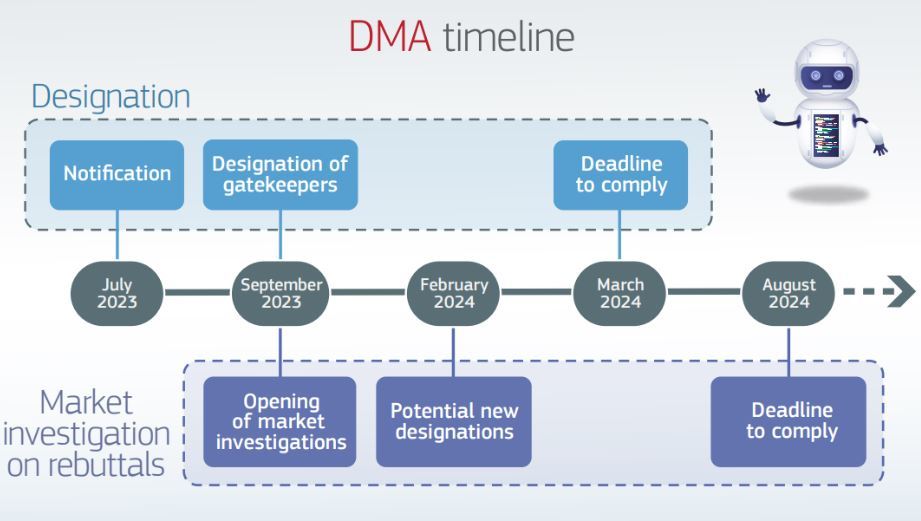 DMA timeline

Designation

Notification

Designation of gatekeepers

Deadline to comply

July 2023

September 2023

February 2024

March 2024

August 2024

Market investigation on rebuttals

Opening of market investigations

Potential new designations

Deadline to comply